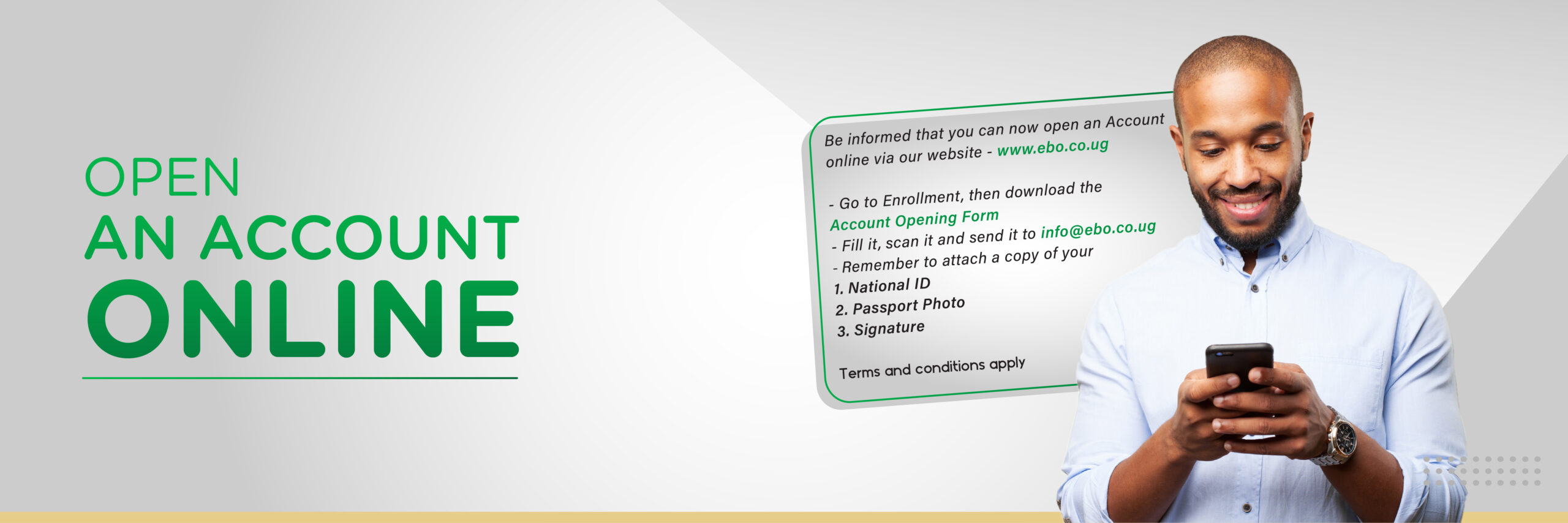 OPEN
AN ACCOUNT
ONLINE

Be informed that you can now open an Account online via our website - www.ebo.co.ug

- Go to Enrollment, then download the Account Opening Form
- Fill it, scan it and send it to info@ebo.co.ug
- Remember to attach a copy of your
1. National ID
2. Passport Photo
3. Signature

Terms and conditions apply